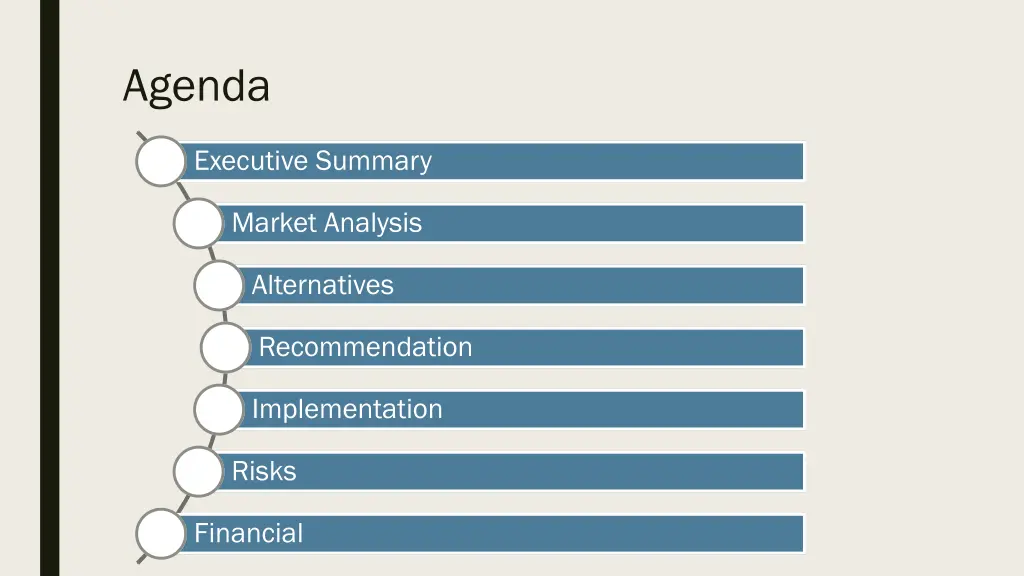 Agenda

Executive Summary

Market Analysis

Alternatives

Recommendation

Implementation

Risks

Financial